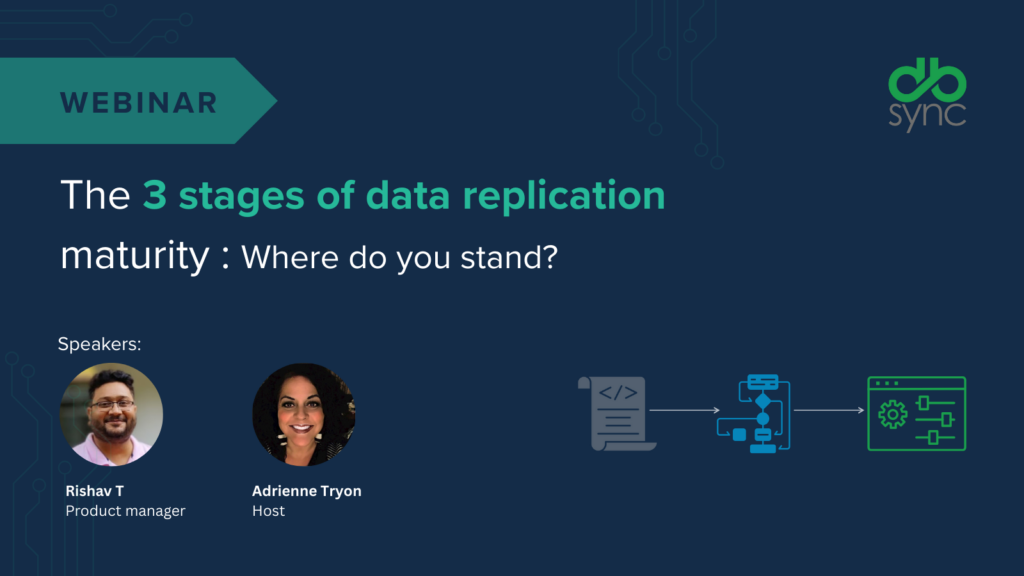 WEBINAR

db sync

The 3 stages of data replication maturity : Where do you stand?

Speakers:

Rishav T
Product manager

Adrienne Tryon
Host

</>